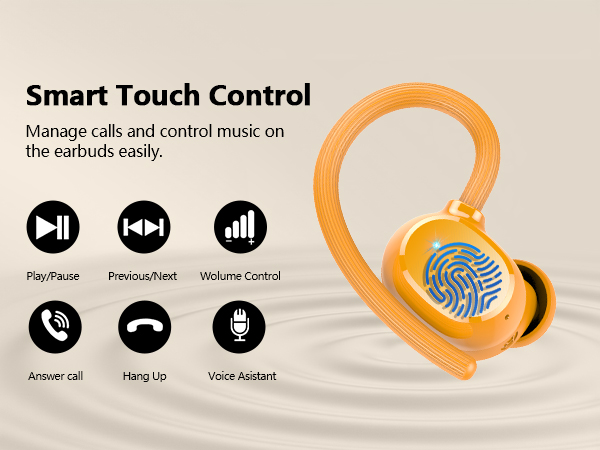 Smart Touch Control

Manage calls and control music on the earbuds easily.

Play/Pause

Previous/Next

Wolume Control

Answer call

Hang Up

Voice Asistant